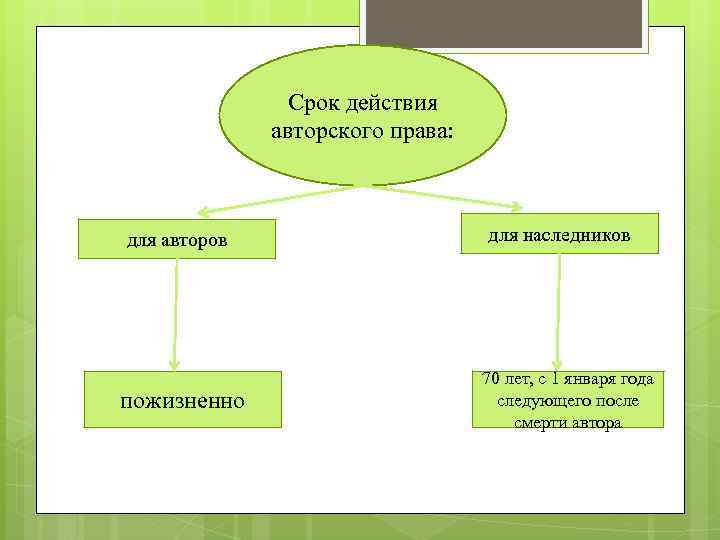 Срок действия авторского права:

для авторов

для наследников

пожизненно

70 лет, с 1 января года следующего после смерти автора